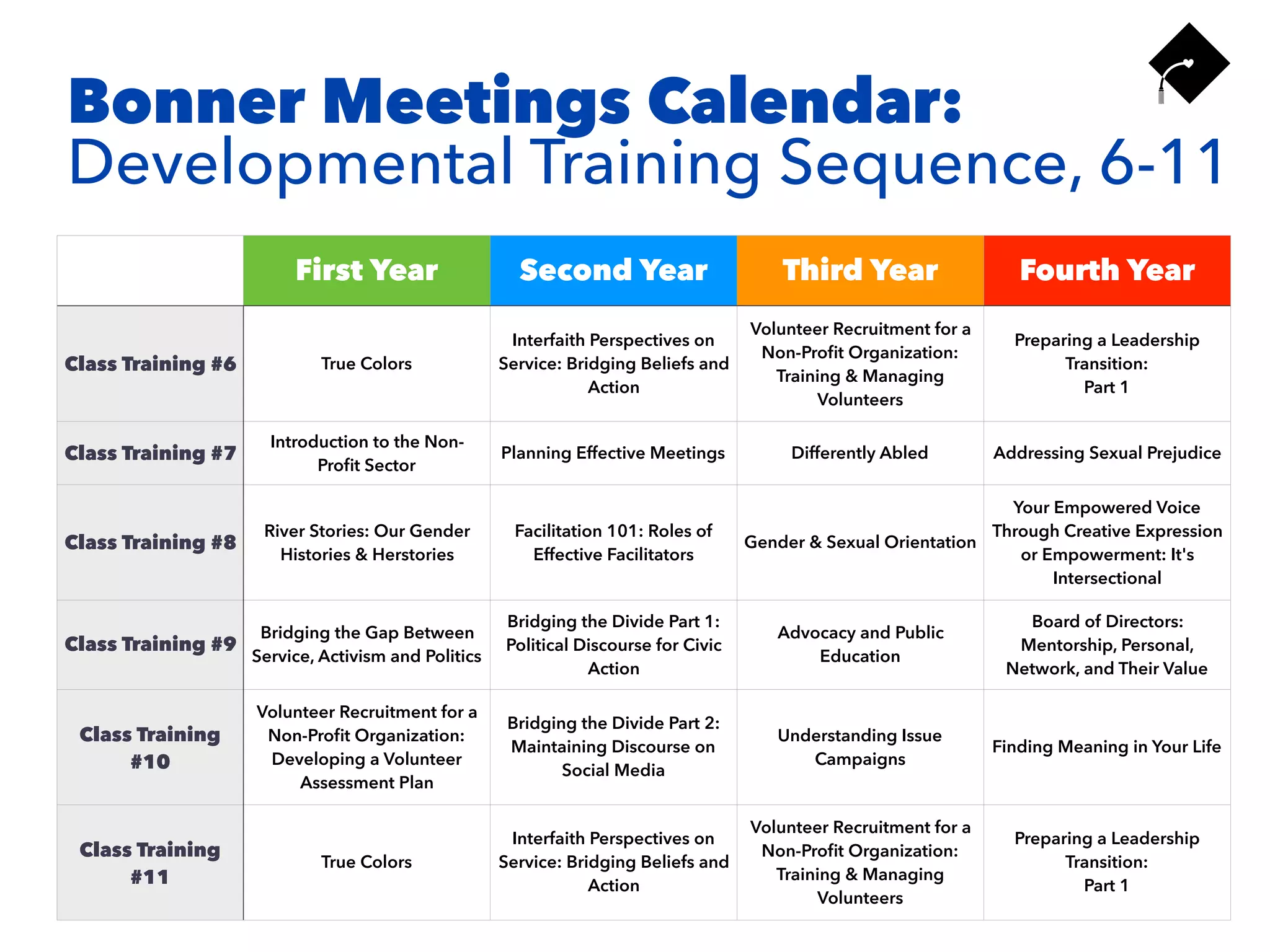 Bonner Meetings Calendar:
Developmental Training Sequence, 6-11

| | First Year | Second Year | Third Year | Fourth Year |
|---|---|---|---|---|
| Class Training #6 | True Colors | Interfaith Perspectives on Service: Bridging Beliefs and Action | Volunteer Recruitment for a Non-Profit Organization: Training & Managing Volunteers | Preparing a Leadership Transition: Part 1 |
| Class Training #7 | Introduction to the Non-Profit Sector | Planning Effective Meetings | Differently Abled | Addressing Sexual Prejudice |
| Class Training #8 | River Stories: Our Gender Histories & Herstories | Facilitation 101: Roles of Effective Facilitators | Gender & Sexual Orientation | Your Empowered Voice Through Creative Expression or Empowerment: It's Intersectional |
| Class Training #9 | Bridging the Gap Between Service, Activism and Politics | Bridging the Divide Part 1: Political Discourse for Civic Action | Advocacy and Public Education | Board of Directors: Mentorship, Personal, Network, and Their Value |
| Class Training #10 | Volunteer Recruitment for a Non-Profit Organization: Developing a Volunteer Assessment Plan | Bridging the Divide Part 2: Maintaining Discourse on Social Media | Understanding Issue Campaigns | Finding Meaning in Your Life |
| Class Training #11 | True Colors | Interfaith Perspectives on Service: Bridging Beliefs and Action | Volunteer Recruitment for a Non-Profit Organization: Training & Managing Volunteers | Preparing a Leadership Transition: Part 1 |